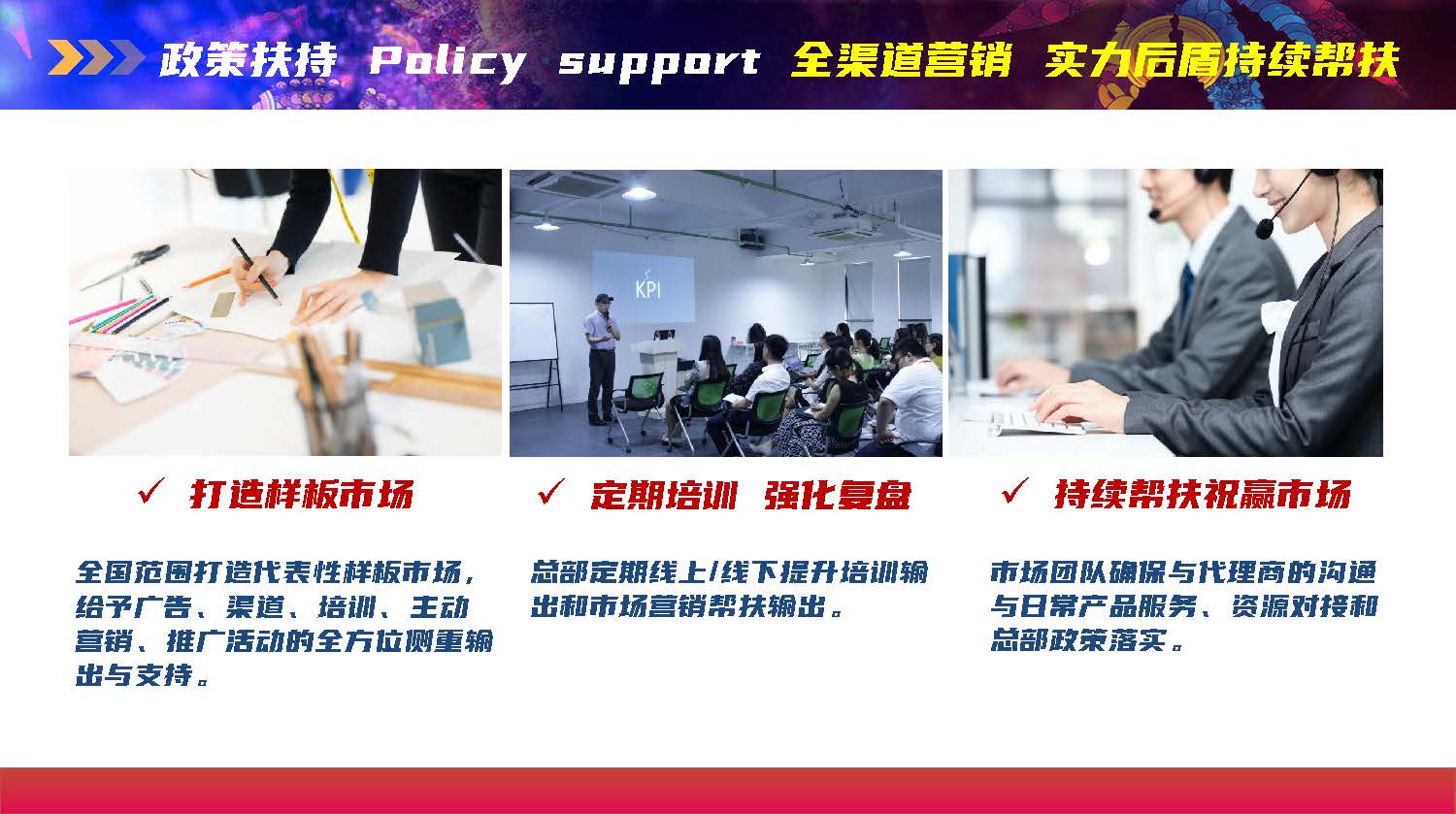 政策扶持 Policy support 全渠道营销 实力后盾持续帮扶

KPI

✓ 打造样板市场

全国范围打造代表性样板市场，给予广告、渠道、培训、主动营销、推广活动的全方位侧重输出与支持。

✓ 定期培训 强化复盘

总部定期线上/线下提升培训输出和市场营销帮扶输出。

✓ 持续帮扶祝赢市场

市场团队确保与代理商的沟通与日常产品服务、资源对接和总部政策落实。